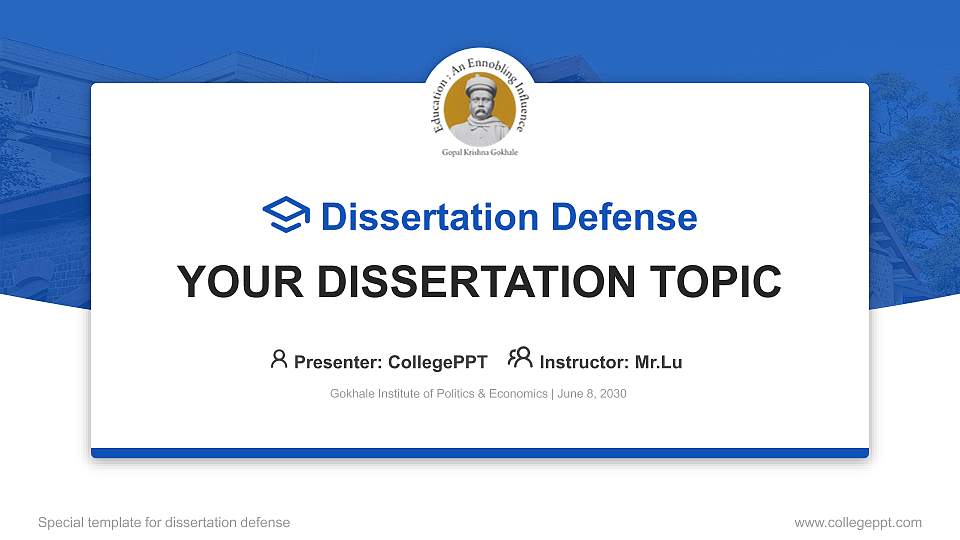 Education : An Ennobling Influence

Gopal Krishna Gokhale

Dissertation Defense

YOUR DISSERTATION TOPIC

Presenter: CollegePPT Instructor: Mr.Lu

Gokhale Institute of Politics & Economics | June 8, 2030

Special template for dissertation defense

www.collegeppt.com